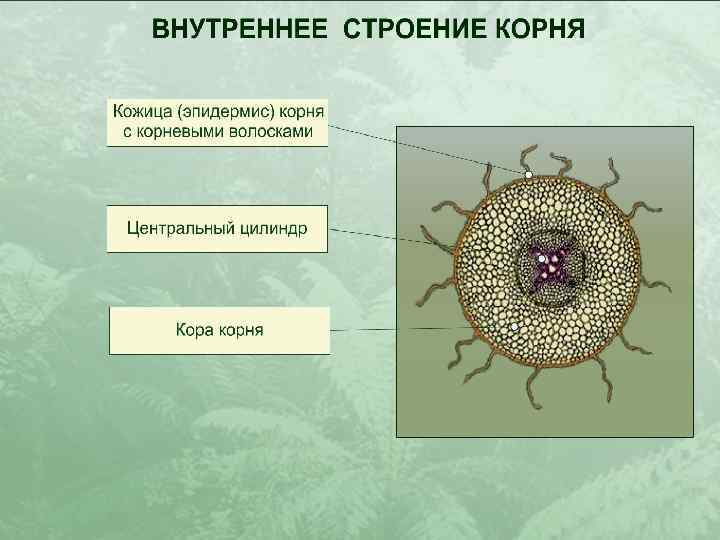 ВНУТРЕННЕЕ СТРОЕНИЕ КОРНЯ

Кожица (эпидермис) корня с корневыми волосками

Центральный цилиндр

Кора корня